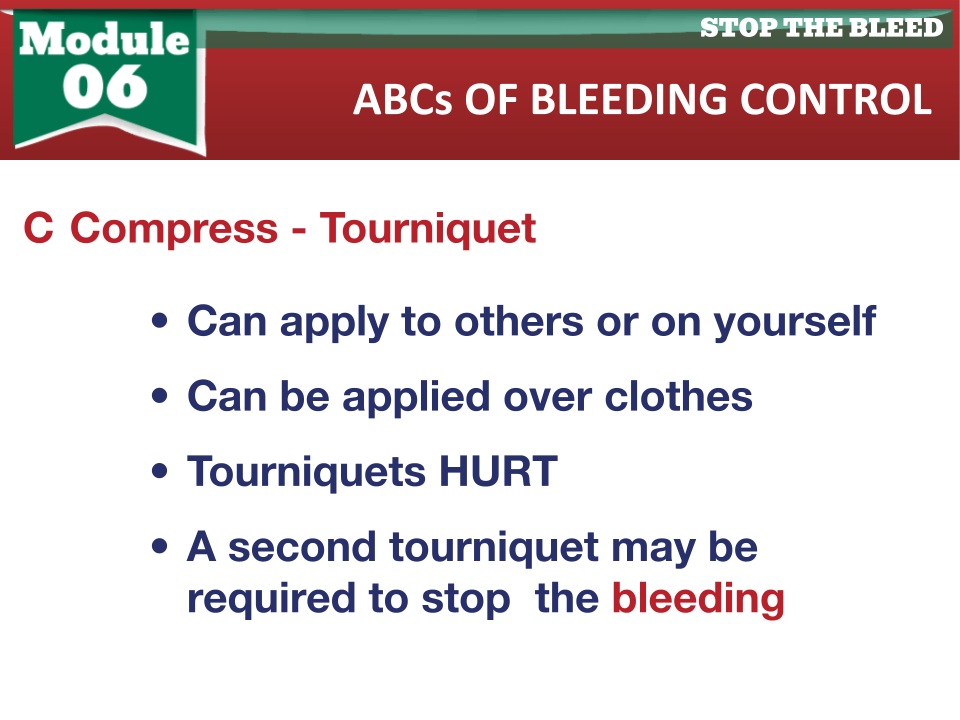 Module 06

STOP THE BLEED

ABCs OF BLEEDING CONTROL

C Compress - Tourniquet

• Can apply to others or on yourself
• Can be applied over clothes
• Tourniquets HURT
• A second tourniquet may be required to stop the bleeding